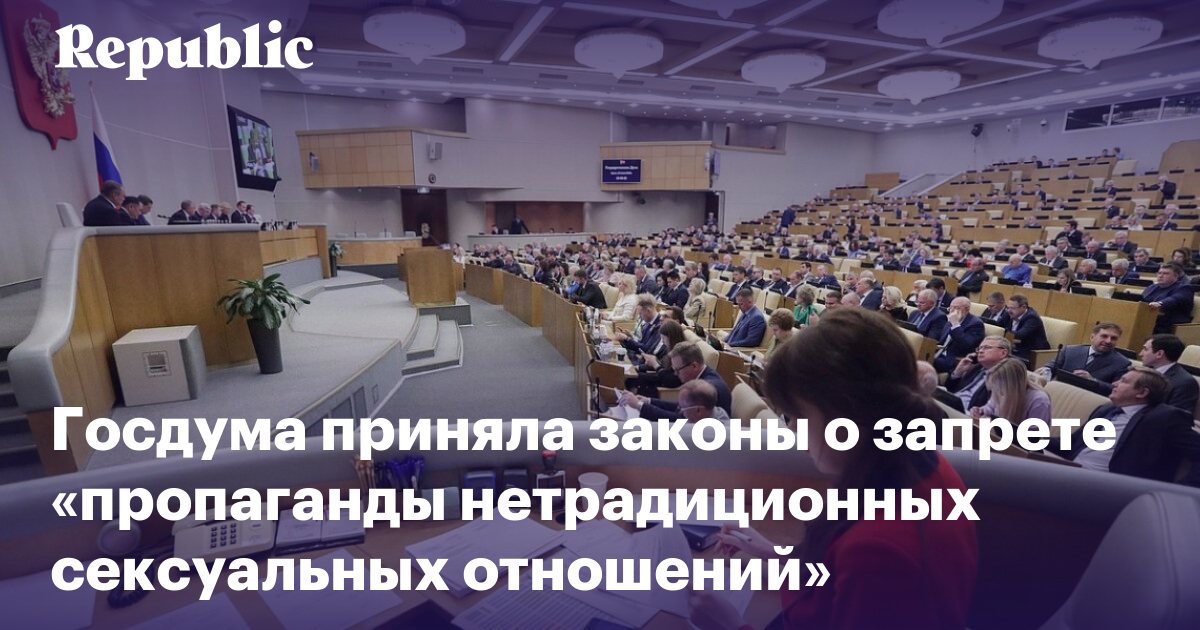 Republic

Госдума приняла законы о запрете «пропаганды нетрадиционных сексуальных отношений»